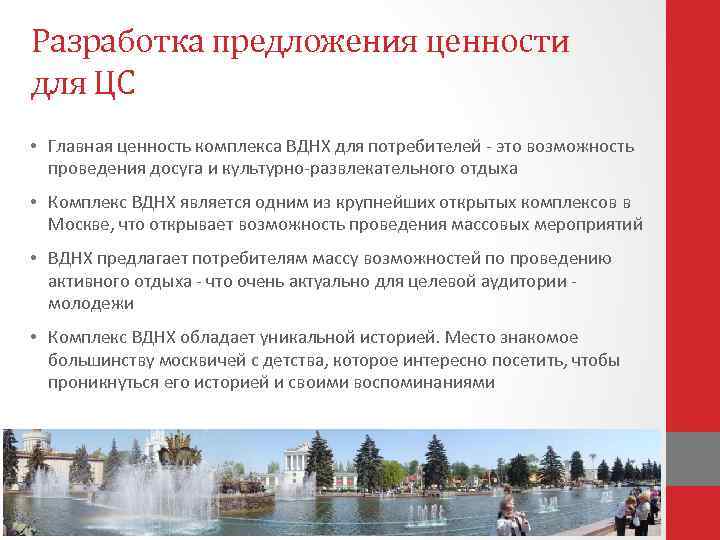 Разработка предложения ценности для ЦС

• Главная ценность комплекса ВДНХ для потребителей - это возможность проведения досуга и культурно-развлекательного отдыха

• Комплекс ВДНХ является одним из крупнейших открытых комплексов в Москве, что открывает возможность проведения массовых мероприятий

• ВДНХ предлагает потребителям массу возможностей по проведению активного отдыха - что очень актуально для целевой аудитории - молодежи

• Комплекс ВДНХ обладает уникальной историей. Место знакомое большинству москвичей с детства, которое интересно посетить, чтобы проникнуться его историей и своими воспоминаниями